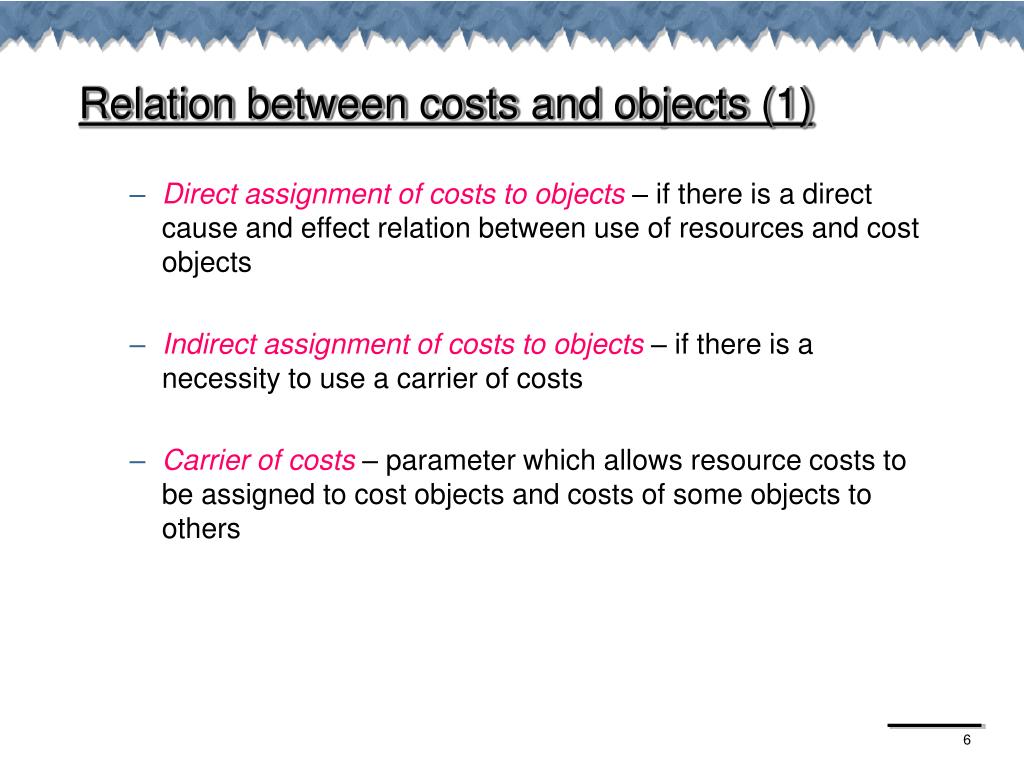 Relation between costs and objects (1)

– Direct assignment of costs to objects – if there is a direct cause and effect relation between use of resources and cost objects

– Indirect assignment of costs to objects – if there is a necessity to use a carrier of costs

– Carrier of costs – parameter which allows resource costs to be assigned to cost objects and costs of some objects to others

6